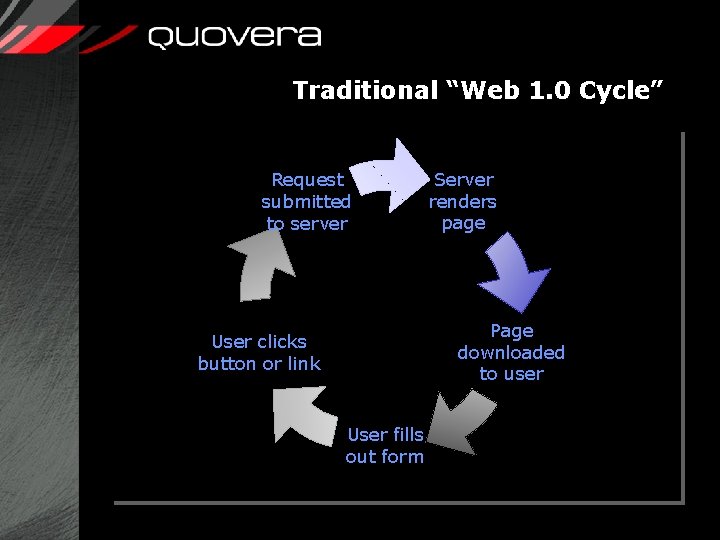 quovera

Traditional "Web 1.0 Cycle"

Request submitted to server

Server renders page

Page downloaded to user

User fills out form

User clicks button or link